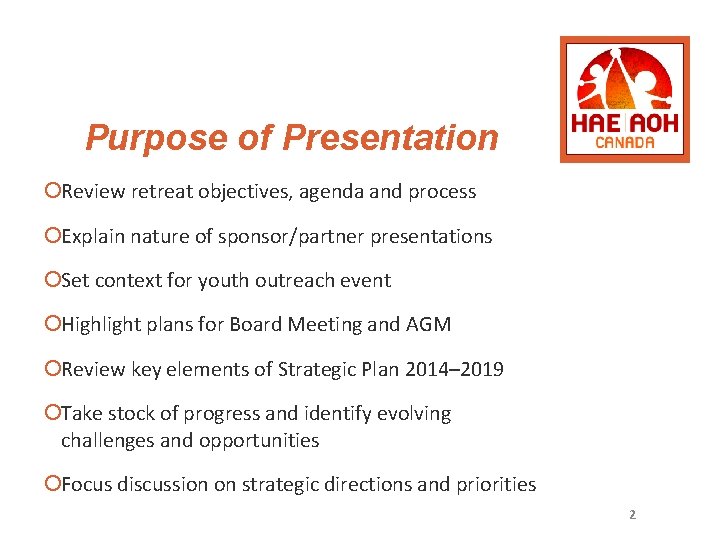 HAE AOH
CANADA

Purpose of Presentation

Review retreat objectives, agenda and process

Explain nature of sponsor/partner presentations

Set context for youth outreach event

Highlight plans for Board Meeting and AGM

Review key elements of Strategic Plan 2014–2019

Take stock of progress and identify evolving challenges and opportunities

Focus discussion on strategic directions and priorities

2